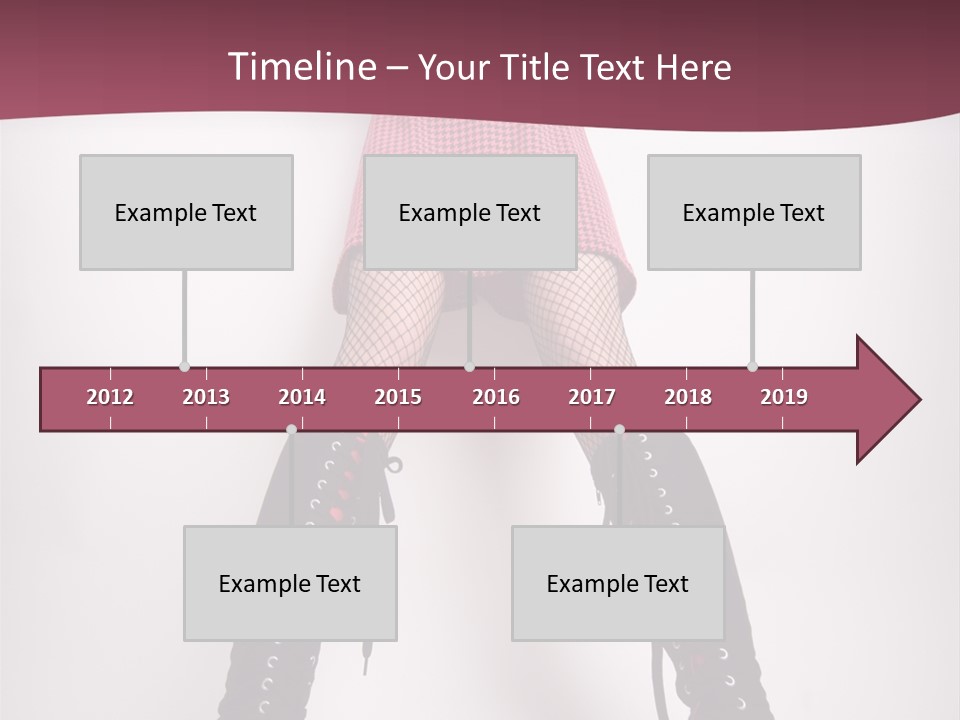 Timeline – Your Title Text Here

Example Text

Example Text

Example Text

2012 2013 2014 2015 2016 2017 2018 2019

Example Text

Example Text